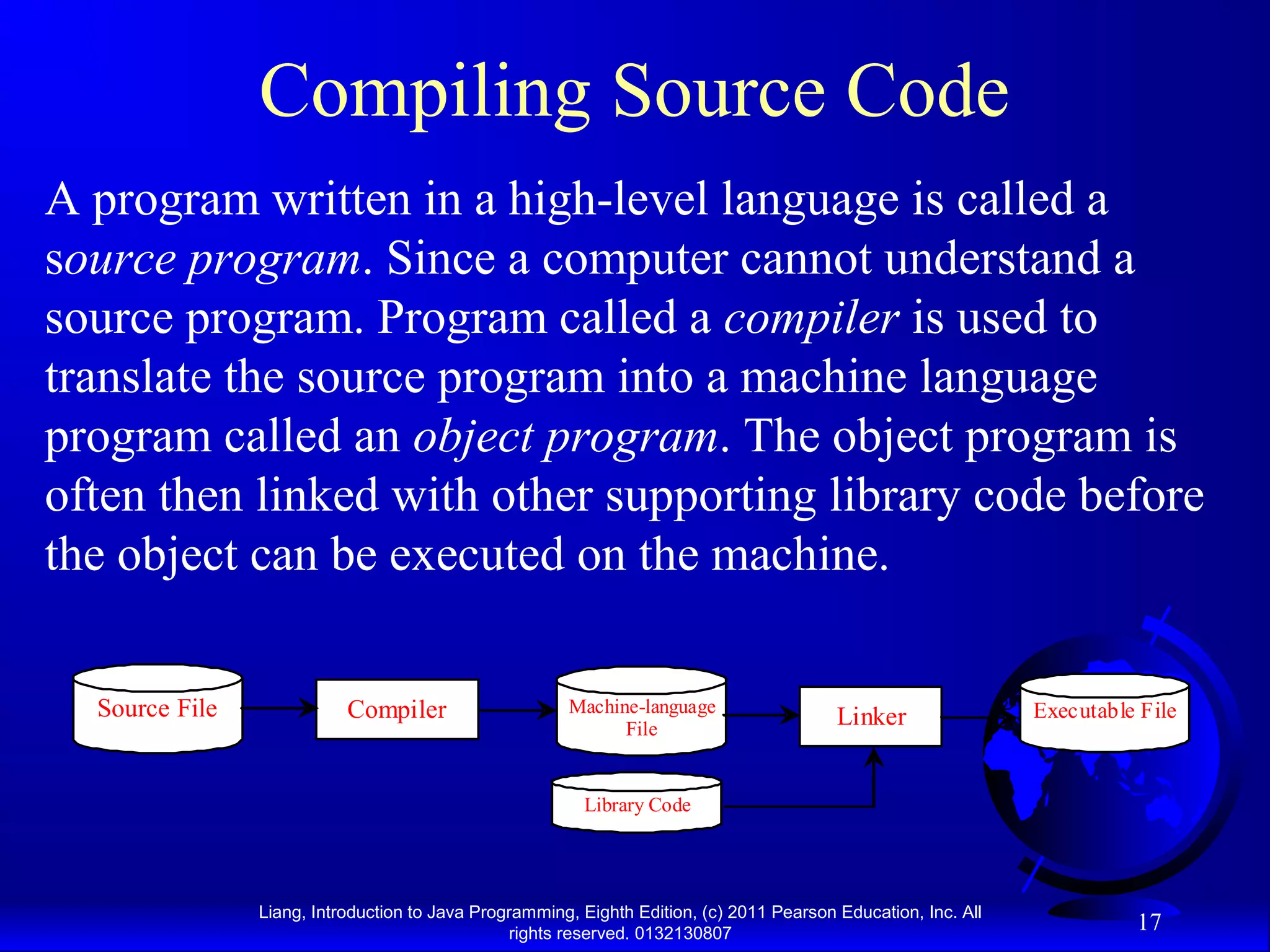 Compiling Source Code

A program written in a high-level language is called a source program. Since a computer cannot understand a source program. Program called a compiler is used to translate the source program into a machine language program called an object program. The object program is often then linked with other supporting library code before the object can be executed on the machine.

Source File

Compiler

Machine-language File

Linker

Executable File

Library Code

Liang, Introduction to Java Programming, Eighth Edition, (c) 2011 Pearson Education, Inc. All rights reserved. 0132130807

17